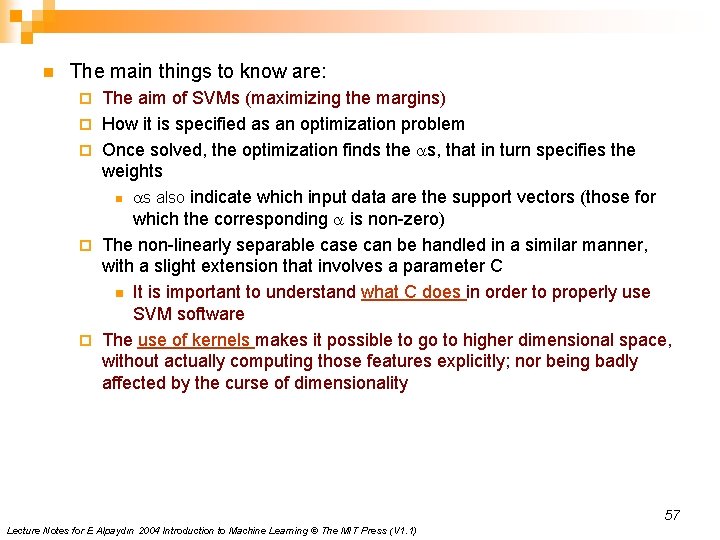 The main things to know are:

The aim of SVMs (maximizing the margins)

How it is specified as an optimization problem

Once solved, the optimization finds the $\alpha$s, that in turn specifies the weights

$\alpha$s also indicate which input data are the support vectors (those for which the corresponding $\alpha$ is non-zero)

The non-linearly separable case can be handled in a similar manner, with a slight extension that involves a parameter C

It is important to understand what C does in order to properly use SVM software

The use of kernels makes it possible to go to higher dimensional space, without actually computing those features explicitly; nor being badly affected by the curse of dimensionality

57

Lecture Notes for E Alpaydın 2004 Introduction to Machine Learning © The MIT Press (V1.1)